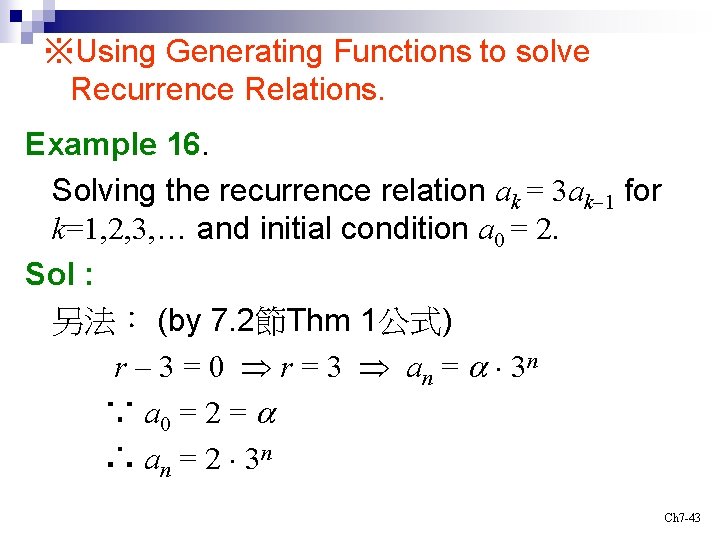 ※Using Generating Functions to solve Recurrence Relations.

Example 16.

Solving the recurrence relation $a_k = 3a_{k-1}$ for $k=1,2,3,\ldots$ and initial condition $a_0 = 2$.

Sol :

另法： (by 7.2節Thm 1公式)

$r - 3 = 0 \Rightarrow r = 3 \Rightarrow a_n = \alpha \cdot 3^n$

$\because a_0 = 2 = \alpha$

$\therefore a_n = 2 \cdot 3^n$

Ch7-43